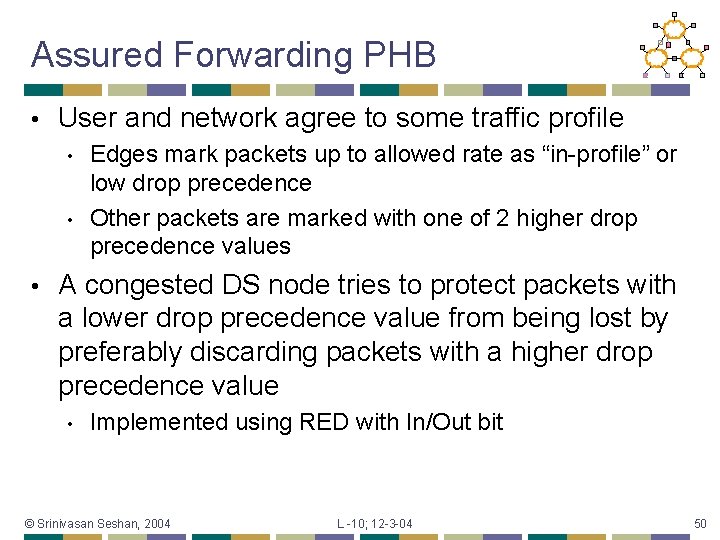 Assured Forwarding PHB

• User and network agree to some traffic profile
  • Edges mark packets up to allowed rate as “in-profile” or low drop precedence
  • Other packets are marked with one of 2 higher drop precedence values
• A congested DS node tries to protect packets with a lower drop precedence value from being lost by preferably discarding packets with a higher drop precedence value
  • Implemented using RED with In/Out bit

© Srinivasan Seshan, 2004

L -10; 12-3-04

50